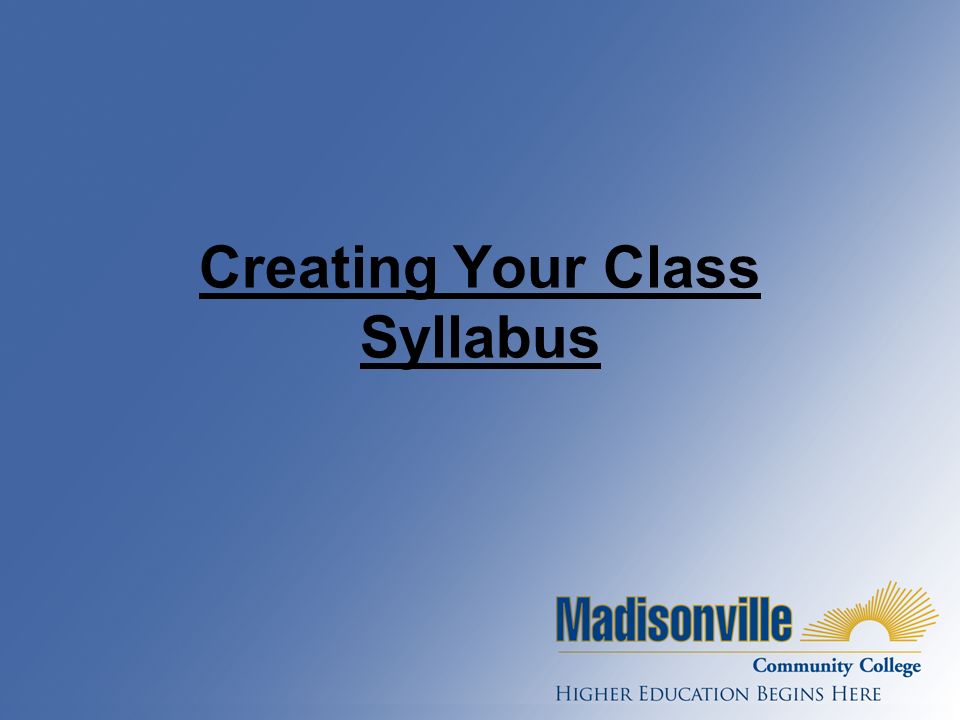 Creating Your Class Syllabus

Madisonville
Community College
HIGHER EDUCATION BEGINS HERE